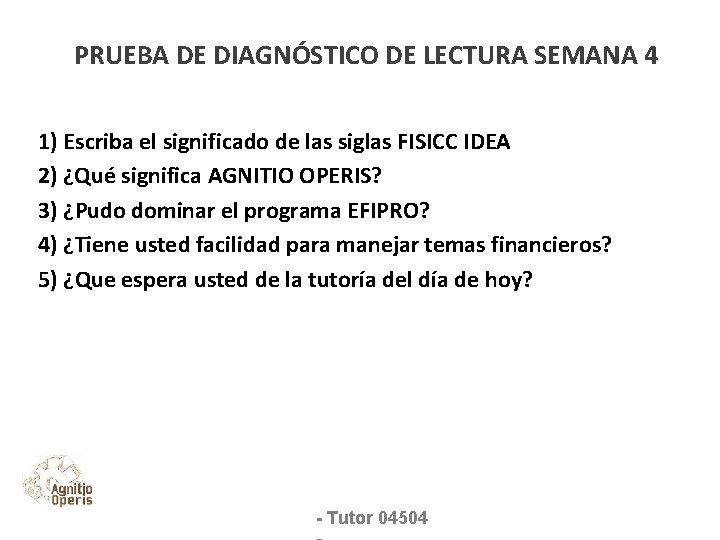 PRUEBA DE DIAGNÓSTICO DE LECTURA SEMANA 4

1) Escriba el significado de las siglas FISICC IDEA
2) ¿Qué significa AGNITIO OPERIS?
3) ¿Pudo dominar el programa EFIPRO?
4) ¿Tiene usted facilidad para manejar temas financieros?
5) ¿Que espera usted de la tutoría del día de hoy?

Agnitio Operis

- Tutor 04504
-